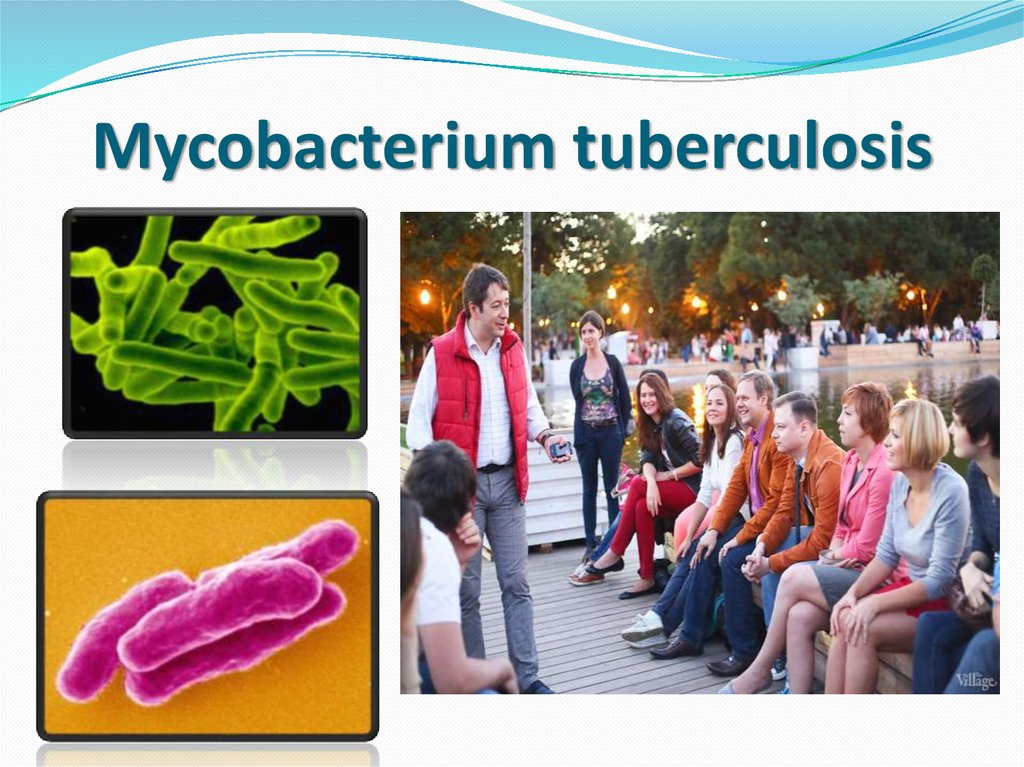 Mycobacterium tuberculosis

Village